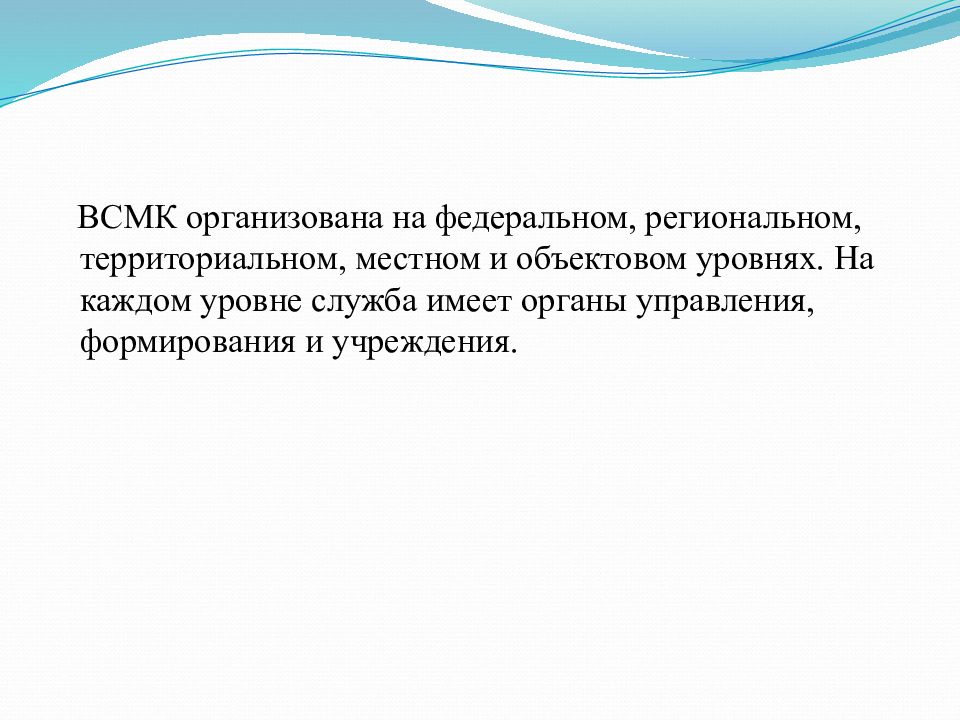 ВСМК организована на федеральном, региональном, территориальном, местном и объектовом уровнях. На каждом уровне служба имеет органы управления, формирования и учреждения.